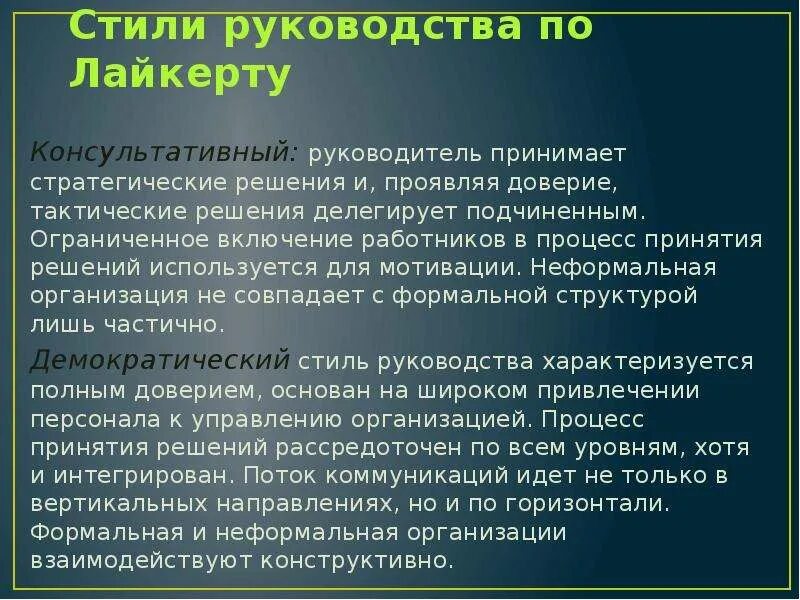 Стили руководства по Лайкерту

Консультативный: руководитель принимает стратегические решения и, проявляя доверие, тактические решения делегирует подчиненным. Ограниченное включение работников в процесс принятия решений используется для мотивации. Неформальная организация не совпадает с формальной структурой лишь частично.

Демократический стиль руководства характеризуется полным доверием, основан на широком привлечении персонала к управлению организацией. Процесс принятия решений рассредоточен по всем уровням, хотя и интегрирован. Поток коммуникаций идет не только в вертикальных направлениях, но и по горизонтали. Формальная и неформальная организации взаимодействуют конструктивно.